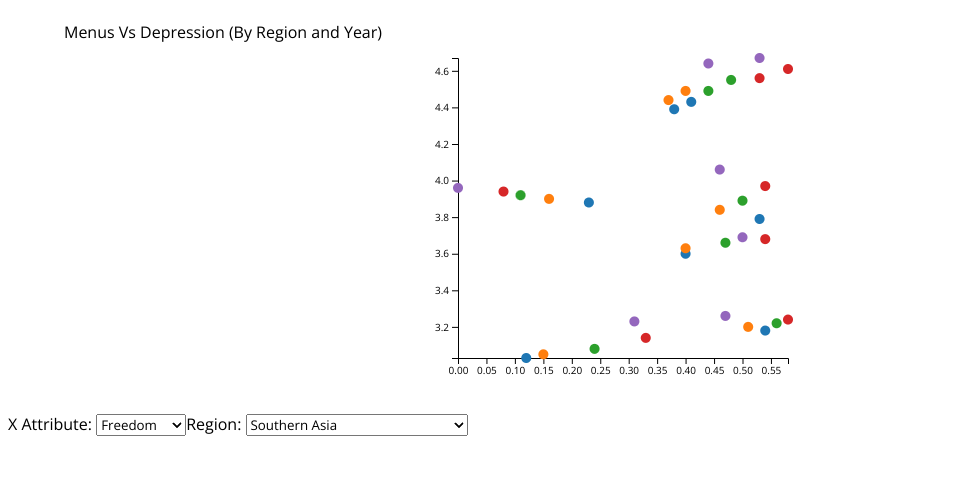 Menus Vs Depression (By Region and Year)

4.6
4.4
4.2
4.0
3.8
3.6
3.4
3.2

0.00 0.05 0.10 0.15 0.20 0.25 0.30 0.35 0.40 0.45 0.50 0.55

X Attribute: Freedom Region: Southern Asia